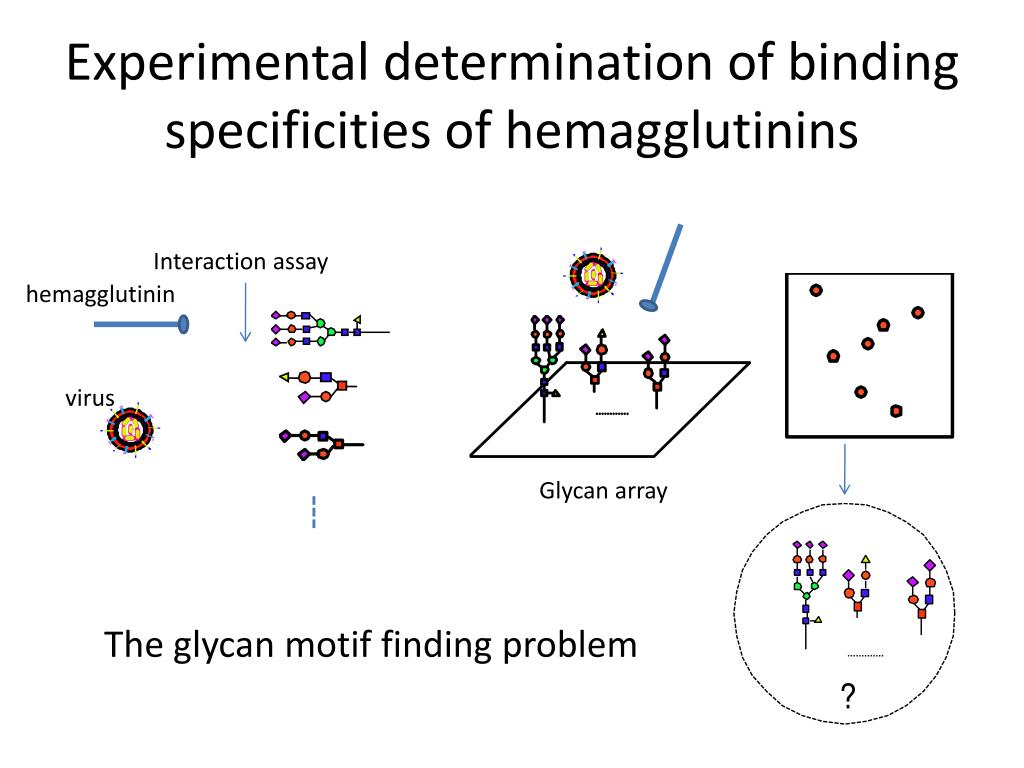 Experimental determination of binding specificities of hemagglutinins

Interaction assay

hemagglutinin

virus

Glycan array

The glycan motif finding problem

?